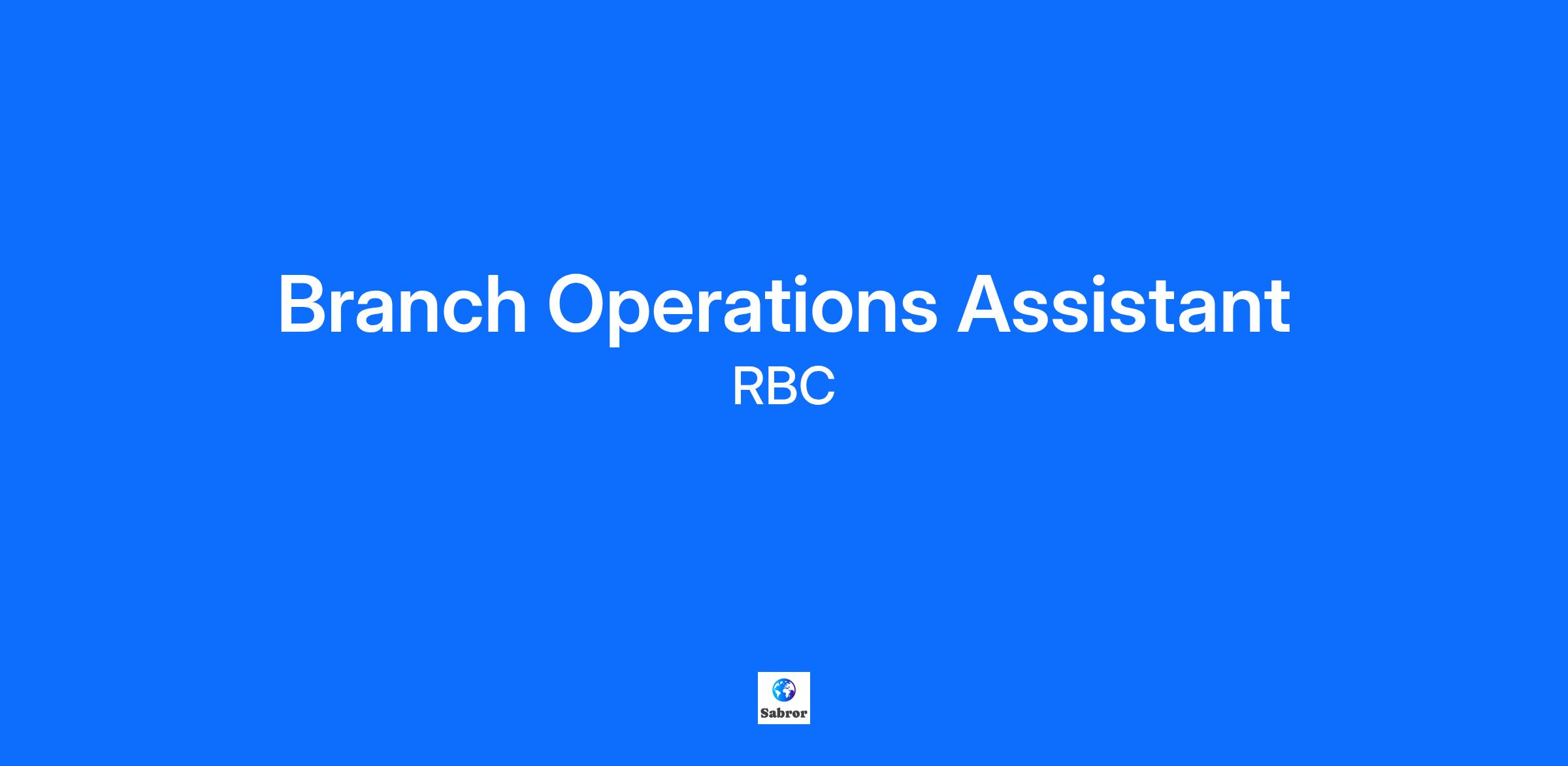 Branch Operations Assistant
RBC

Sabror